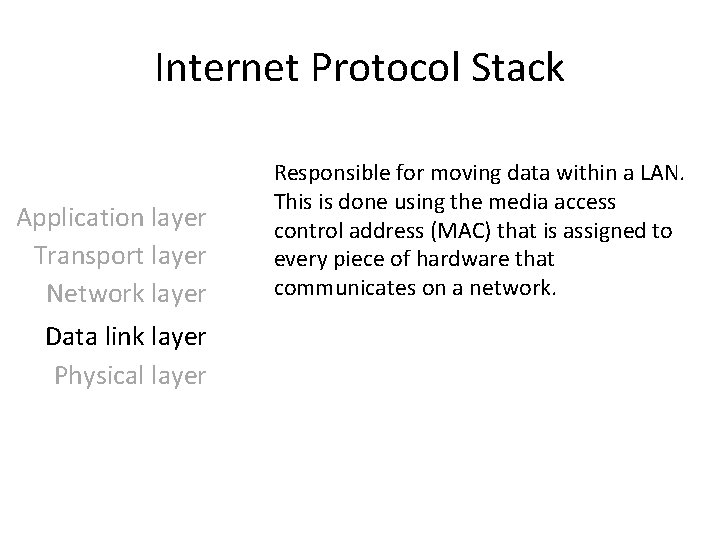 Internet Protocol Stack

Application layer
Transport layer
Network layer
Data link layer
Physical layer

Responsible for moving data within a LAN. This is done using the media access control address (MAC) that is assigned to every piece of hardware that communicates on a network.